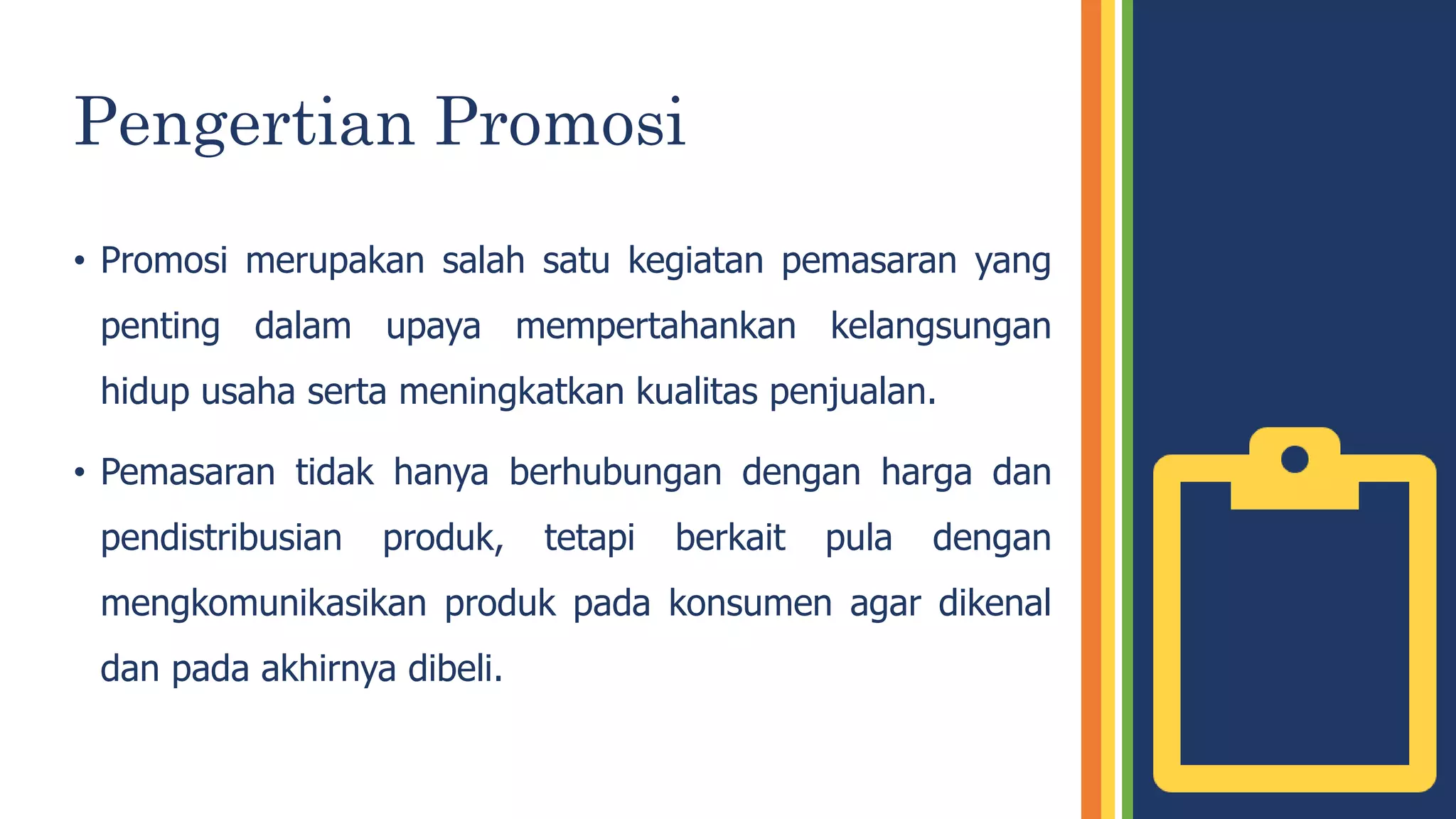 Pengertian Promosi

• Promosi merupakan salah satu kegiatan pemasaran yang penting dalam upaya mempertahankan kelangsungan hidup usaha serta meningkatkan kualitas penjualan.

• Pemasaran tidak hanya berhubungan dengan harga dan pendistribusian produk, tetapi berkait pula dengan mengkomunikasikan produk pada konsumen agar dikenal dan pada akhirnya dibeli.